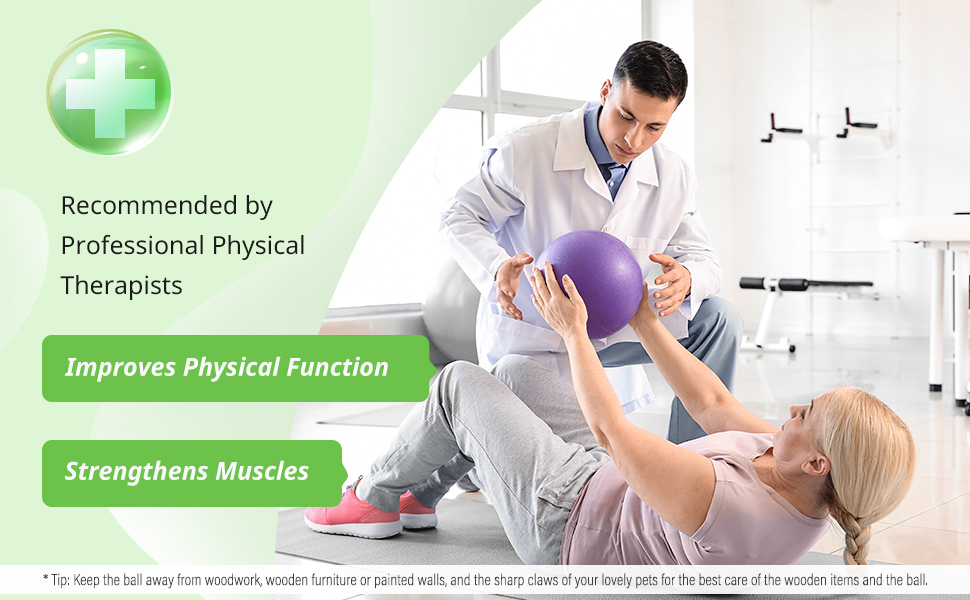 Recommended by Professional Physical Therapists

Improves Physical Function

Strengthens Muscles

* Tip: Keep the ball away from woodwork, wooden furniture or painted walls, and the sharp claws of your lovely pets for the best care of the wooden items and the ball.